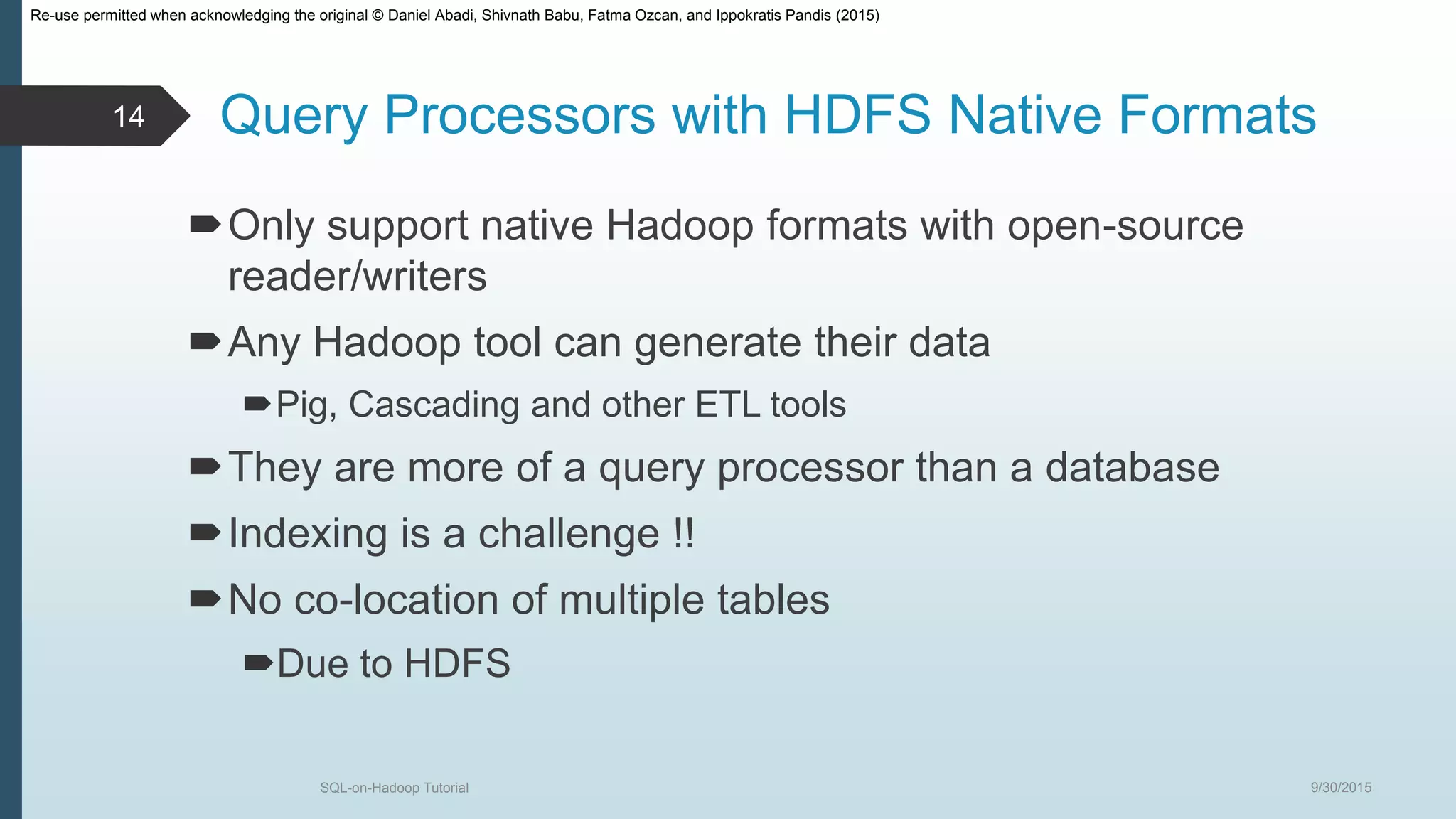 Re-use permitted when acknowledging the original © Daniel Abadi, Shivnath Babu, Fatma Ozcan, and Ippokratis Pandis (2015)

14

Query Processors with HDFS Native Formats

Only support native Hadoop formats with open-source reader/writers

Any Hadoop tool can generate their data

Pig, Cascading and other ETL tools

They are more of a query processor than a database

Indexing is a challenge !!

No co-location of multiple tables

Due to HDFS

SQL-on-Hadoop Tutorial

9/30/2015